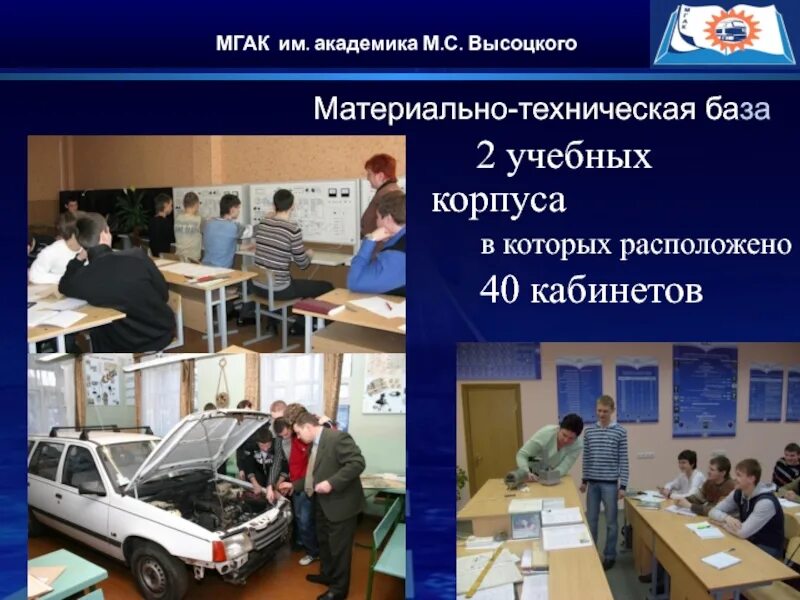 МГАК им. академика М.С. Высоцкого

Материально-техническая база

2 учебных корпуса

в которых расположено

40 кабинетов